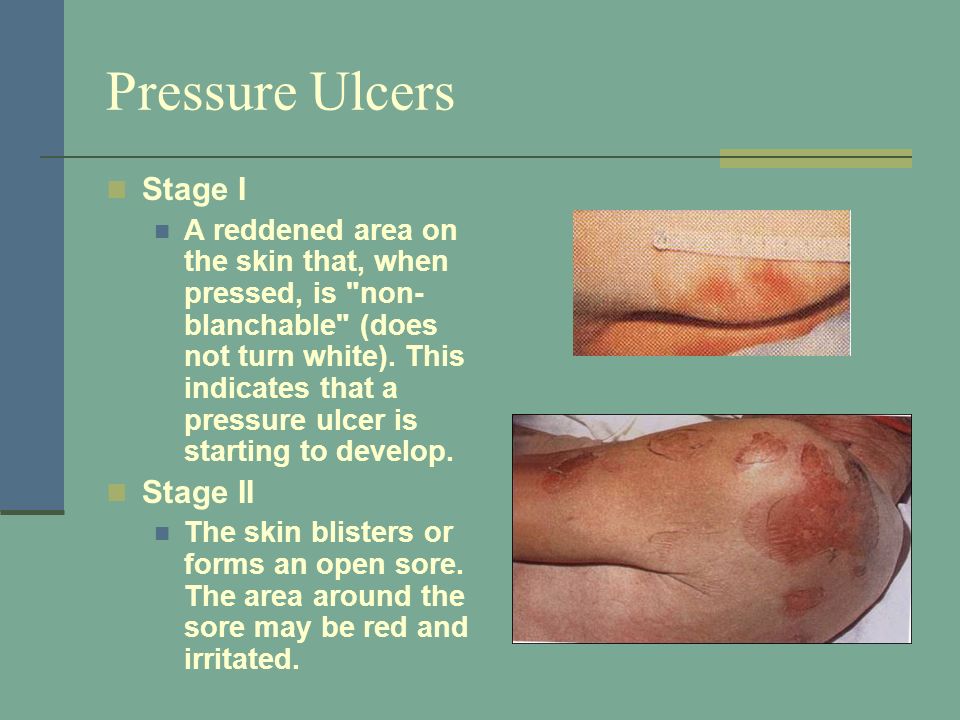 Pressure Ulcers

Stage I

A reddened area on the skin that, when pressed, is "non-blanchable" (does not turn white). This indicates that a pressure ulcer is starting to develop.

Stage II

The skin blisters or forms an open sore. The area around the sore may be red and irritated.